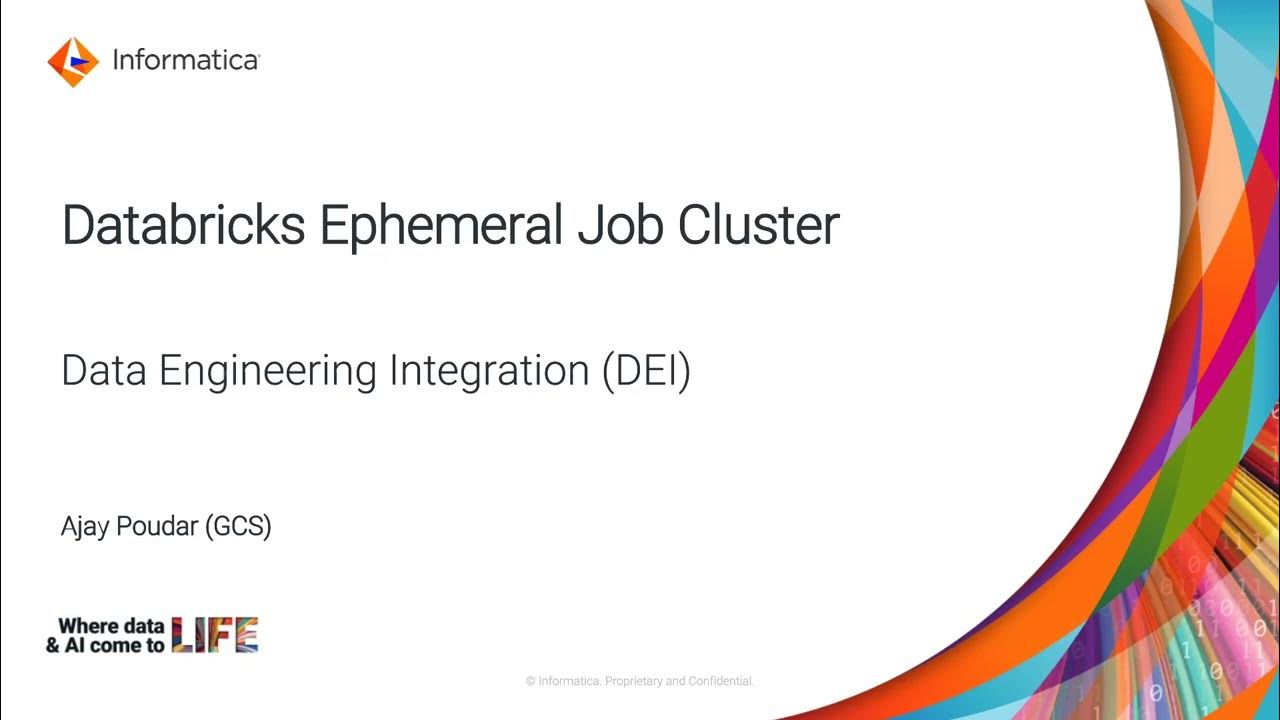 Informatica

Databricks Ephemeral Job Cluster

Data Engineering Integration (DEI)

Ajay Poudar (GCS)

Where data & AI come to LIFE

© Informatica. Proprietary and Confidential.